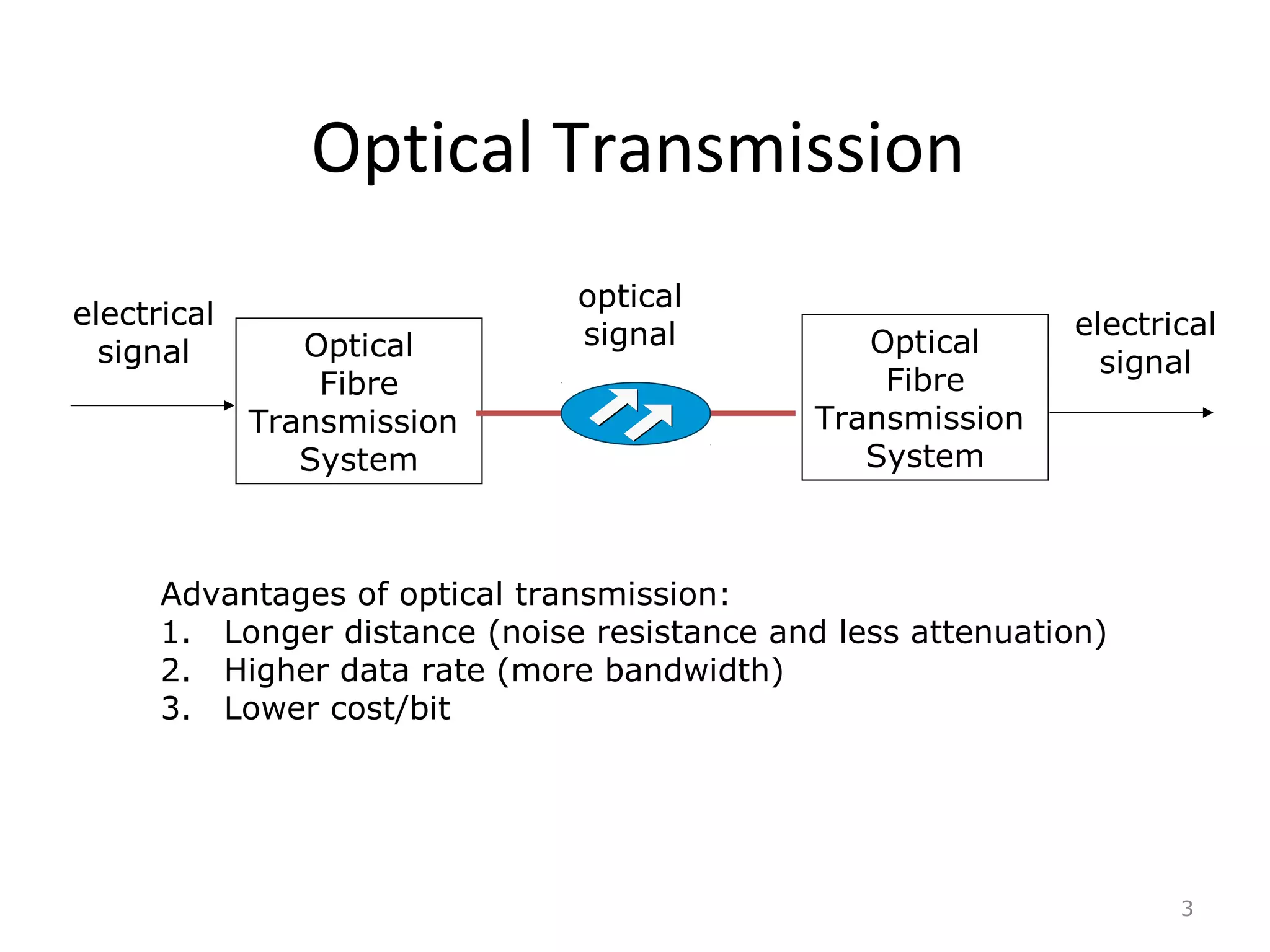 Optical Transmission

electrical signal

Optical Fibre Transmission System

optical signal

Optical Fibre Transmission System

electrical signal

Advantages of optical transmission:
1. Longer distance (noise resistance and less attenuation)
2. Higher data rate (more bandwidth)
3. Lower cost/bit

3